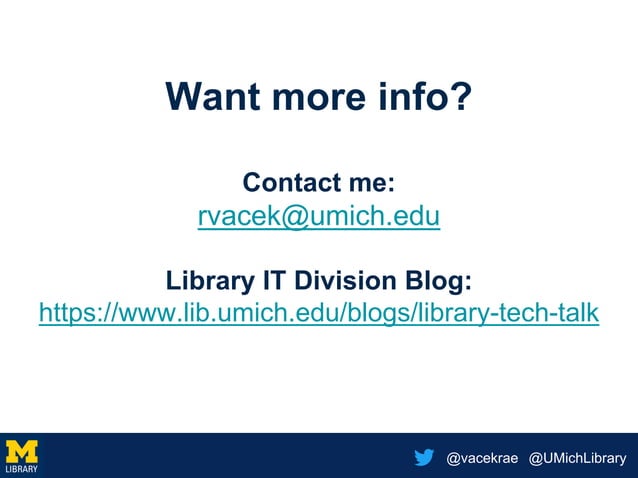 Want more info?

Contact me:
rvacek@umich.edu

Library IT Division Blog:
https://www.lib.umich.edu/blogs/library-tech-talk

M
LIBRARY

@vacekrae @UMichLibrary